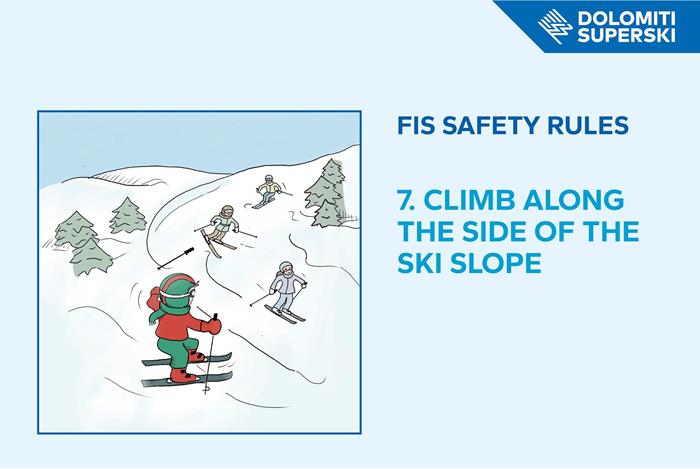 DOLOMITI SUPERSKI

FIS SAFETY RULES

7. CLIMB ALONG THE SIDE OF THE SKI SLOPE